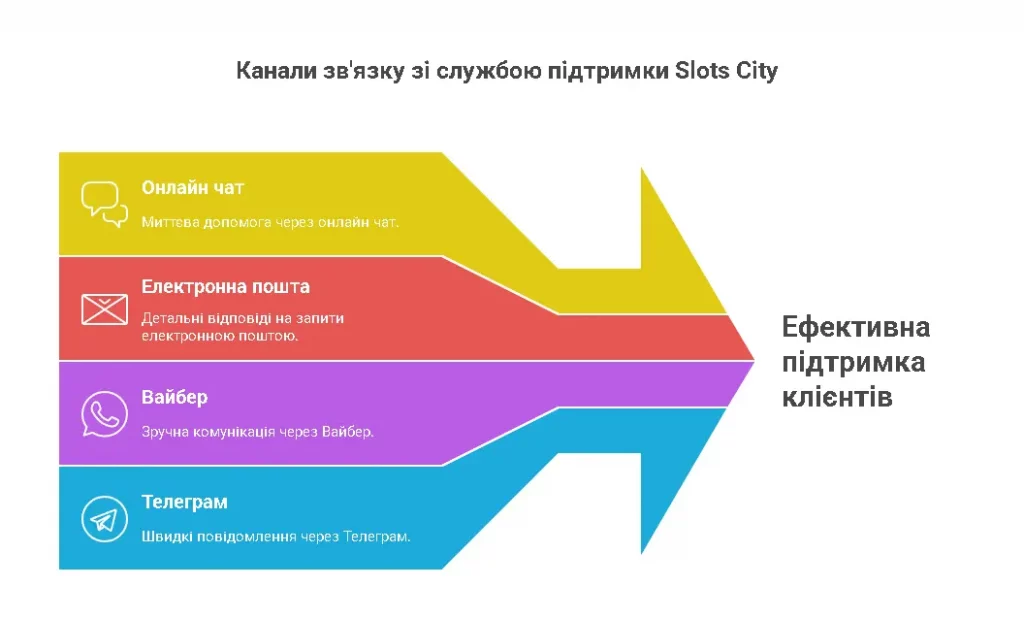 Канали зв'язку зі службою підтримки Slots City

Онлайн чат
Миттєва допомога через онлайн чат.

Електронна пошта
Детальні відповіді на запити електронною поштою.

Вайбер
Зручна комунікація через Вайбер.

Телеграм
Швидкі повідомлення через Телеграм.

Ефективна підтримка клієнтів